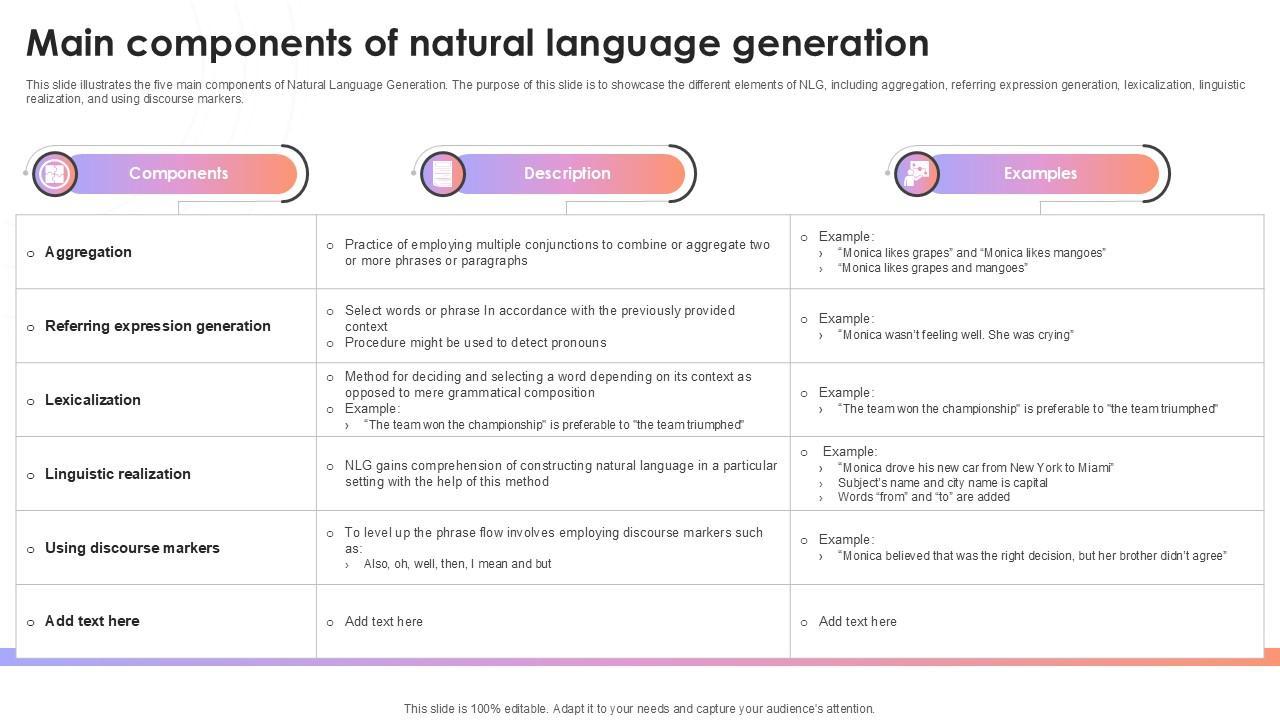 Main components of natural language generation

This slide illustrates the five main components of Natural Language Generation. The purpose of this slide is to showcase the different elements of NLG, including aggregation, referring expression generation, lexicalization, linguistic realization, and using discourse markers.

| Components | Description | Examples |
|---|---|---|
| ○ Aggregation | ○ Practice of employing multiple conjunctions to combine or aggregate two or more phrases or paragraphs | ○ Example: › "Monica likes grapes" and "Monica likes mangoes" › "Monica likes grapes and mangoes" |
| ○ Referring expression generation | ○ Select words or phrase In accordance with the previously provided context ○ Procedure might be used to detect pronouns | ○ Example: › "Monica wasn't feeling well. She was crying" |
| ○ Lexicalization | ○ Method for deciding and selecting a word depending on its context as opposed to mere grammatical composition ○ Example: › "The team won the championship" is preferable to "the team triumphed" | ○ Example: › "The team won the championship" is preferable to "the team triumphed" |
| ○ Linguistic realization | ○ NLG gains comprehension of constructing natural language in a particular setting with the help of this method | ○ Example: › "Monica drove his new car from New York to Miami" › Subject's name and city name is capital › Words "from" and "to" are added |
| ○ Using discourse markers | ○ To level up the phrase flow involves employing discourse markers such as: › Also, oh, well, then, I mean and but | ○ Example: › "Monica believed that was the right decision, but her brother didn't agree" |
| ○ Add text here | ○ Add text here | ○ Add text here |

This slide is 100% editable. Adapt it to your needs and capture your audience's attention.